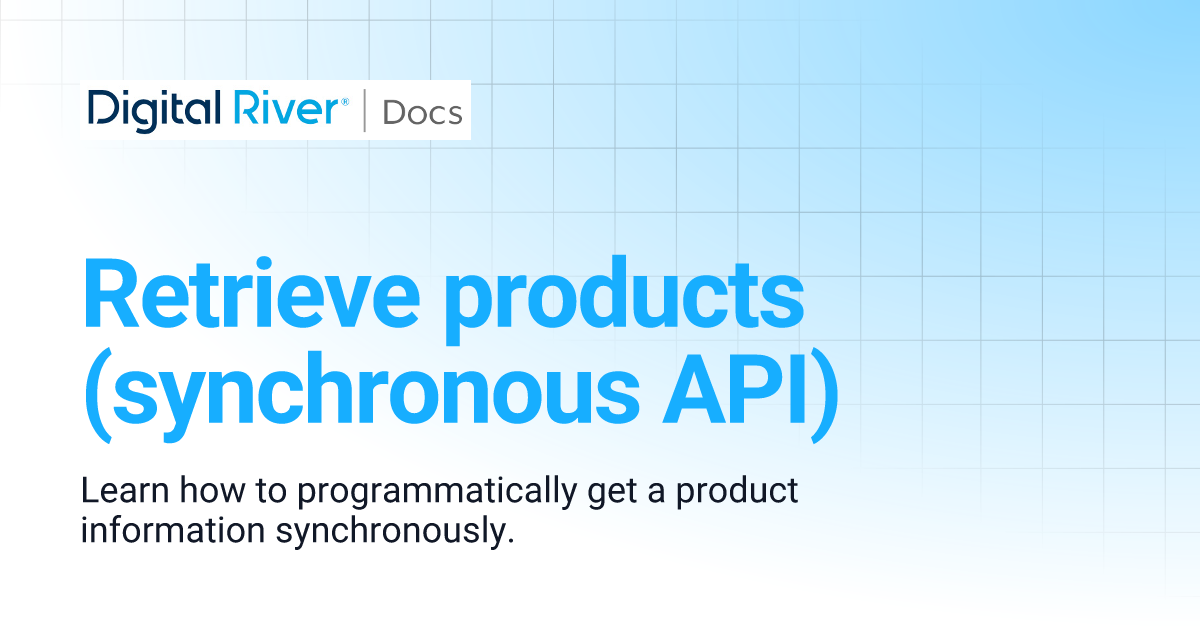 Digital River® | Docs

Retrieve products (synchronous API)

Learn how to programmatically get a product information synchronously.